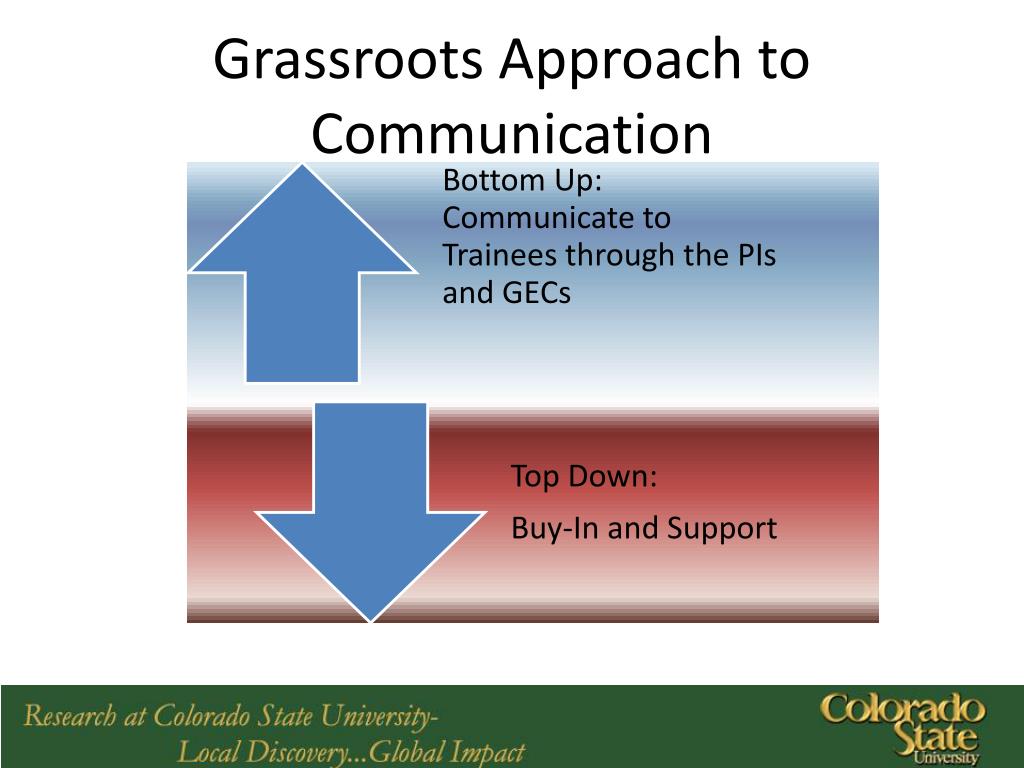 Grassroots Approach to Communication

Bottom Up:
Communicate to Trainees through the PIs and GECs

Top Down:
Buy-In and Support

Research at Colorado State University-
Local Discovery...Global Impact

Colorado State University